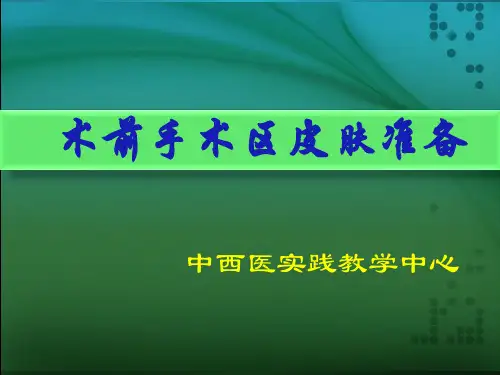 术前手术区皮肤准备

中西医实践教学中心